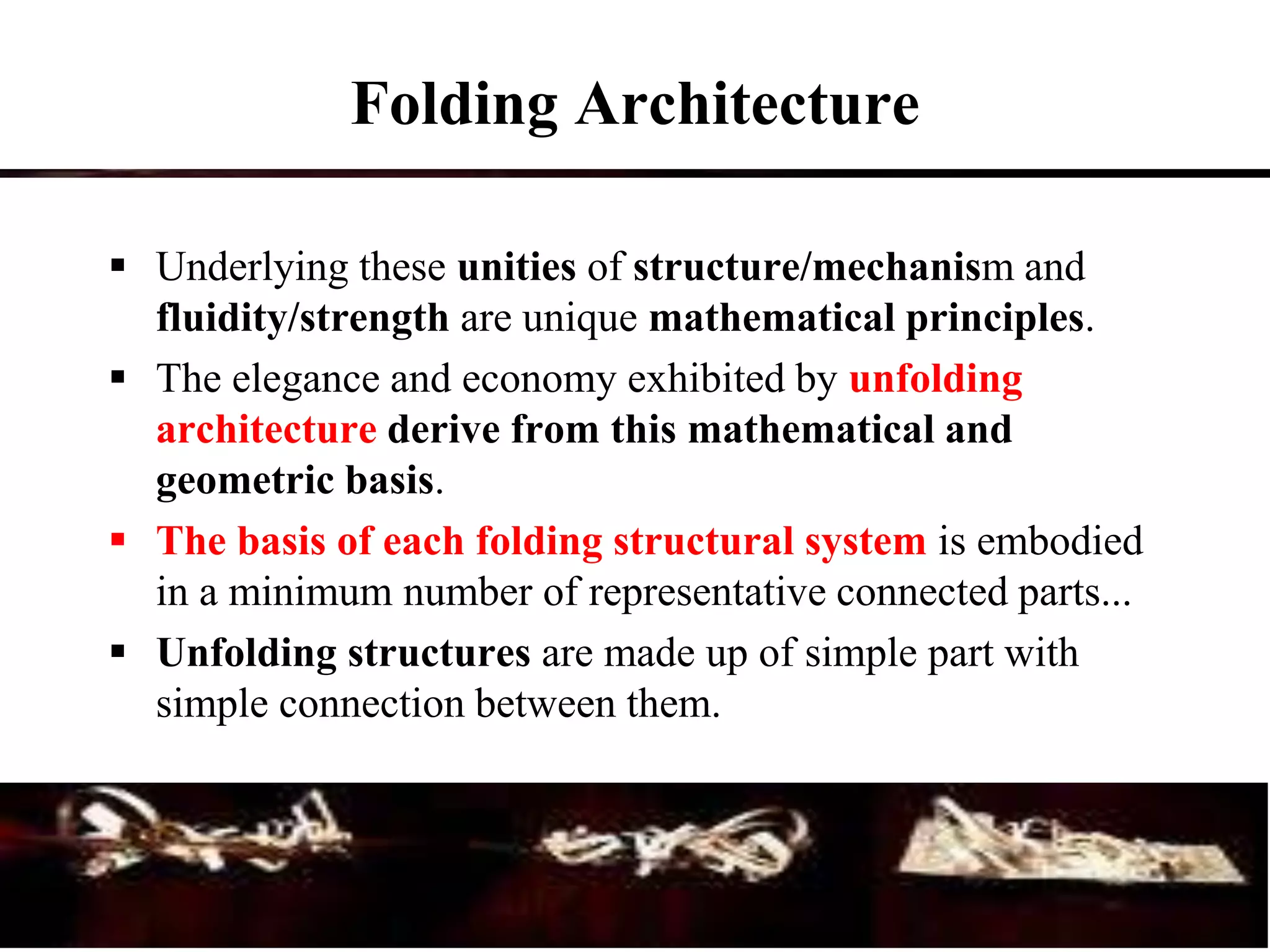 Folding Architecture

▪ Underlying these unities of structure/mechanism and fluidity/strength are unique mathematical principles.

▪ The elegance and economy exhibited by unfolding architecture derive from this mathematical and geometric basis.

▪ The basis of each folding structural system is embodied in a minimum number of representative connected parts...

▪ Unfolding structures are made up of simple part with simple connection between them.